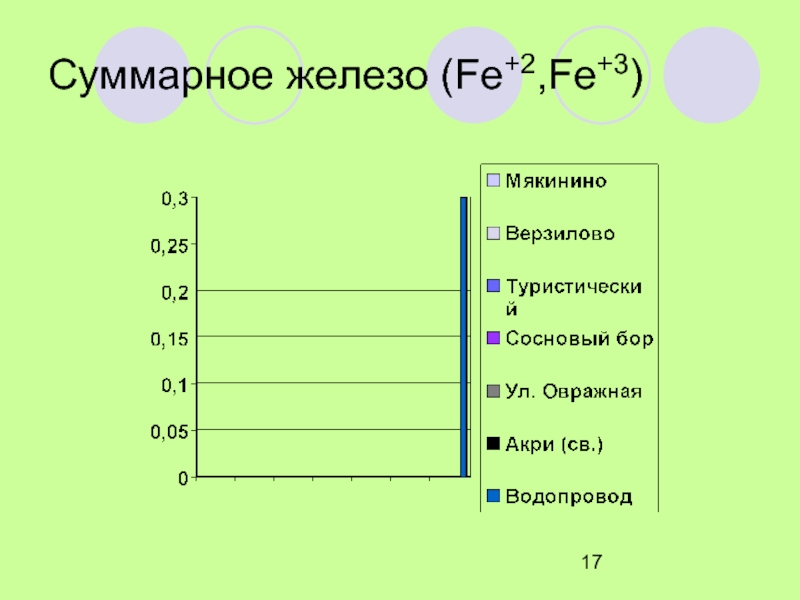 Суммарное железо ($Fe^{+2}$,$Fe^{+3}$)

0,3
0,25
0,2
0,15
0,1
0,05
0

Мякинино
Верзилово
Туристический
Сосновый бор
Ул. Овражная
Акри (св.)
Водопровод

17